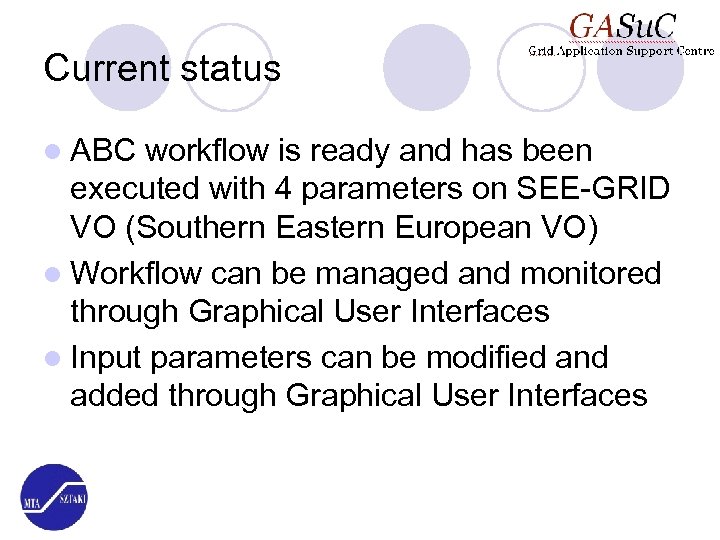 GASuC
Grid Application Support Centre

Current status

ABC workflow is ready and has been executed with 4 parameters on SEE-GRID VO (Southern Eastern European VO)

Workflow can be managed and monitored through Graphical User Interfaces

Input parameters can be modified and added through Graphical User Interfaces

MTA SZTAKI